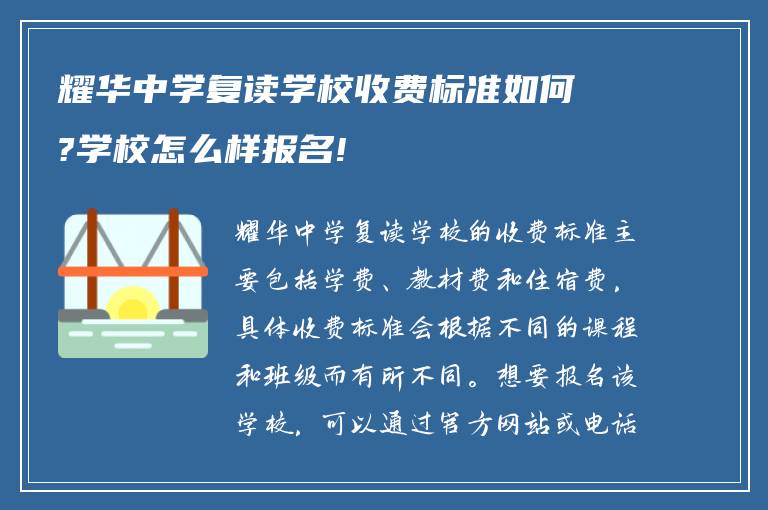 耀华中学复读学校收费标准如何?学校怎么样报名!

耀华中学复读学校的收费标准主要包括学费、教材费和住宿费，具体收费标准会根据不同的课程和班级而有所不同。想要报名该学校，可以通过官方网站或电话